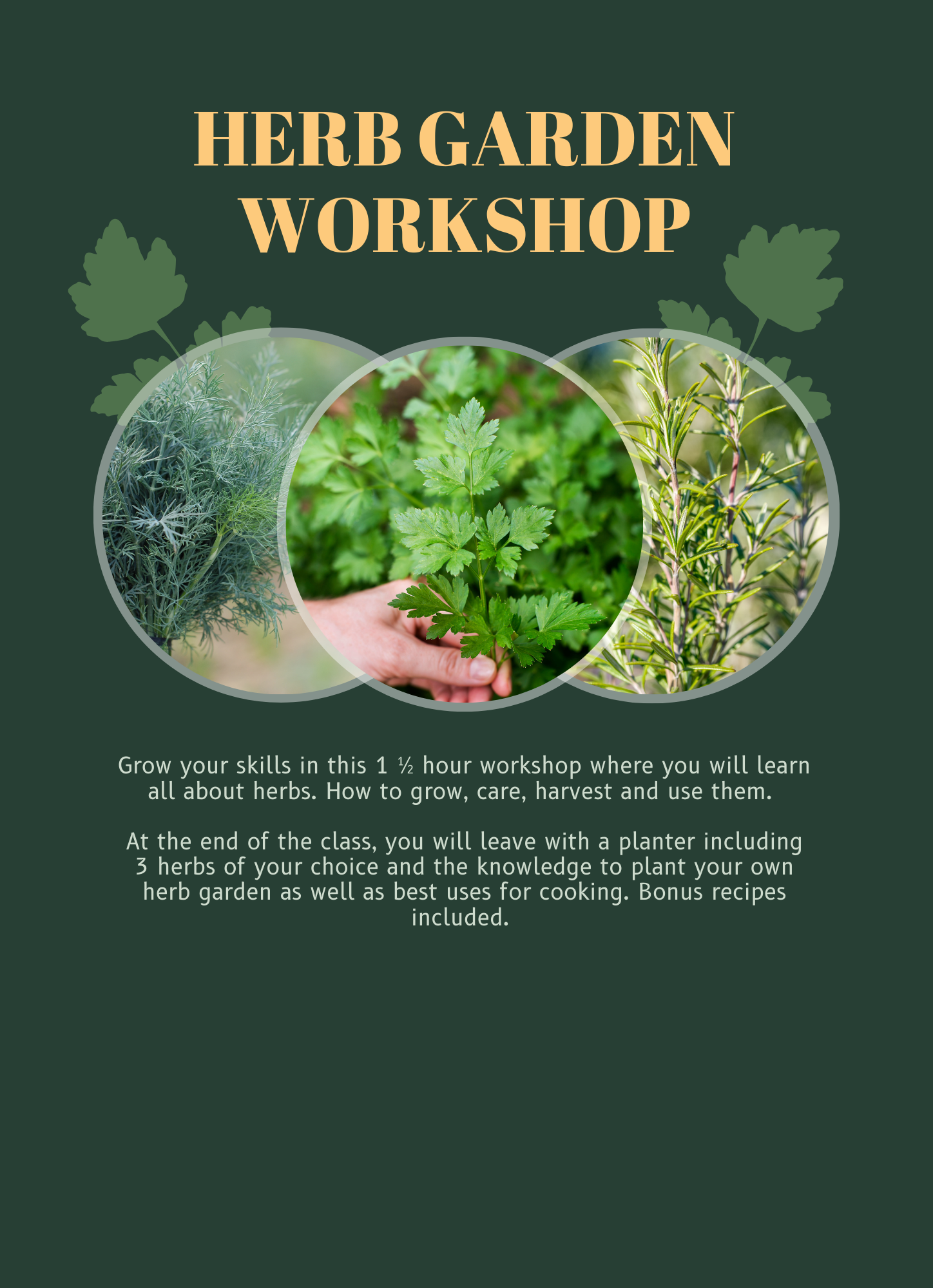 HERB GARDEN WORKSHOP

Grow your skills in this 1 ½ hour workshop where you will learn all about herbs. How to grow, care, harvest and use them.

At the end of the class, you will leave with a planter including 3 herbs of your choice and the knowledge to plant your own herb garden as well as best uses for cooking. Bonus recipes included.